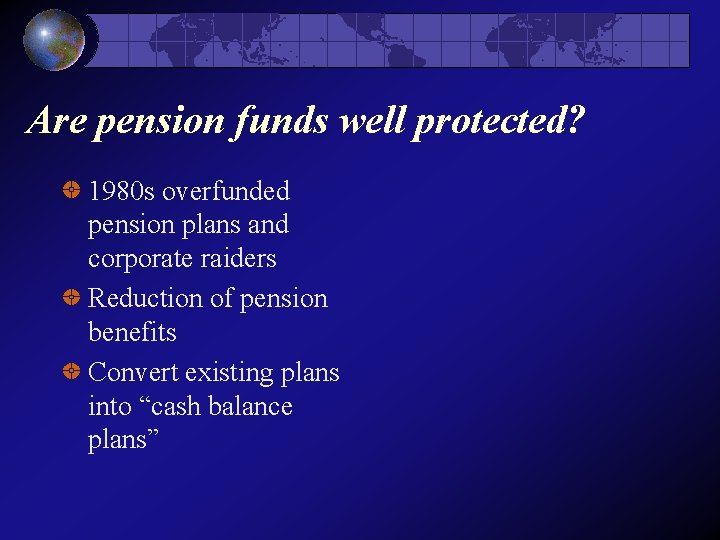 Are pension funds well protected?

1980s overfunded pension plans and corporate raiders

Reduction of pension benefits

Convert existing plans into “cash balance plans”